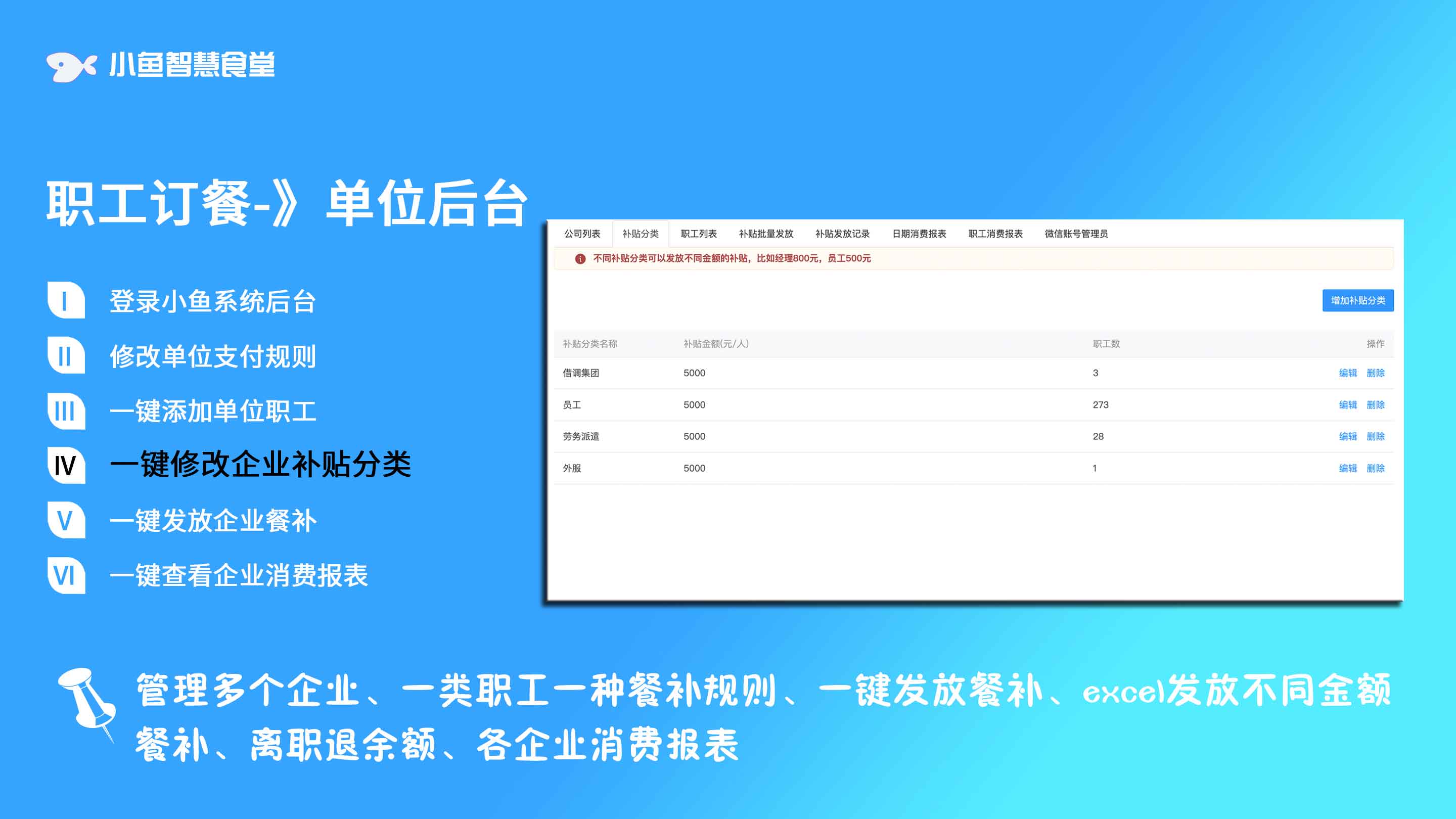 小鱼智慧食堂

职工订餐-》单位后台

I 登录小鱼系统后台

II 修改单位支付规则

III 一键添加单位职工

IV 一键修改企业补贴分类

V 一键发放企业餐补

VI 一键查看企业消费报表

公司列表 补贴分类 职工列表 补贴批量发放 补贴发放记录 日期消费报表 职工消费报表 微信账号管理员

不同补贴分类可以发放不同金额的补贴，比如经理800元，员工500元

增加补贴分类

| 补贴分类名称 | 补贴金额(元/人) | 职工数 | 操作 |
|---|---|---|---|
| 借调集团 | 5000 | 3 | 编辑 删除 |
| 员工 | 5000 | 273 | 编辑 删除 |
| 劳务派遣 | 5000 | 28 | 编辑 删除 |
| 外服 | 5000 | 1 | 编辑 删除 |

管理多个企业、一类职工一种餐补规则、一键发放餐补、excel发放不同金额餐补、离职退余额、各企业消费报表